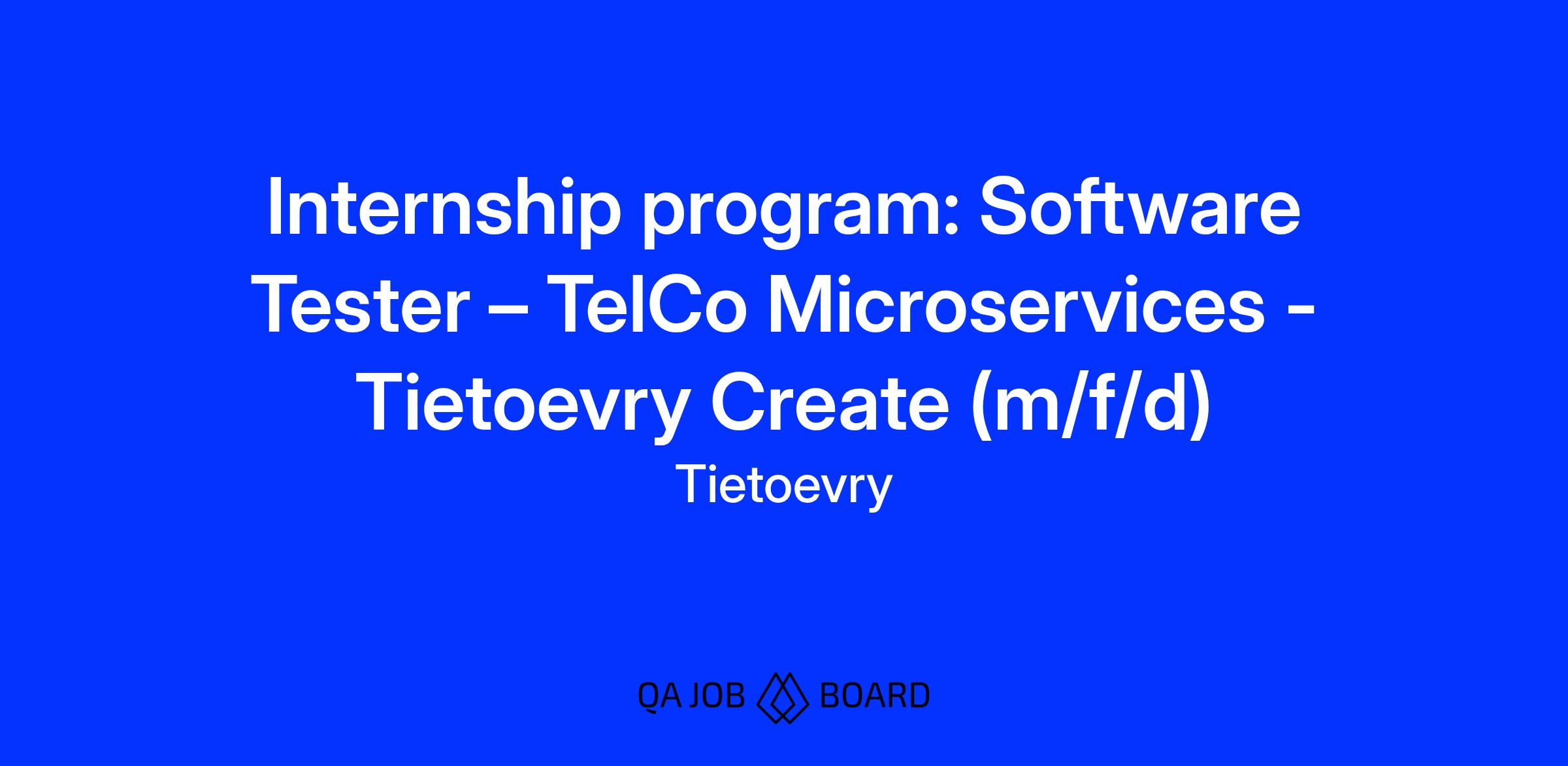 Internship program: Software Tester – TelCo Microservices - Tietoevry Create (m/f/d)

Tietoevry

QA JOB BOARD